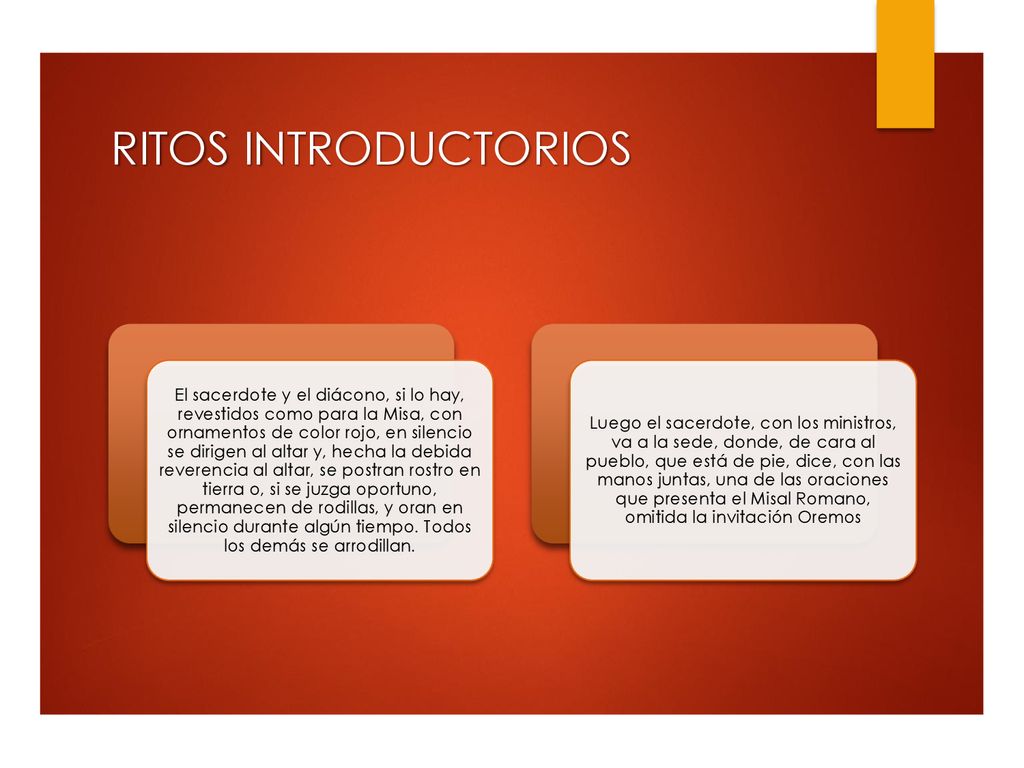 RITOS INTRODUCTORIOS

El sacerdote y el diácono, si lo hay, revestidos como para la Misa, con ornamentos de color rojo, en silencio se dirigen al altar y, hecha la debida reverencia al altar, se postran rostro en tierra o, si se juzga oportuno, permanecen de rodillas, y oran en silencio durante algún tiempo. Todos los demás se arrodillan.

Luego el sacerdote, con los ministros, va a la sede, donde, de cara al pueblo, que está de pie, dice, con las manos juntas, una de las oraciones que presenta el Misal Romano, omitida la invitación Oremos